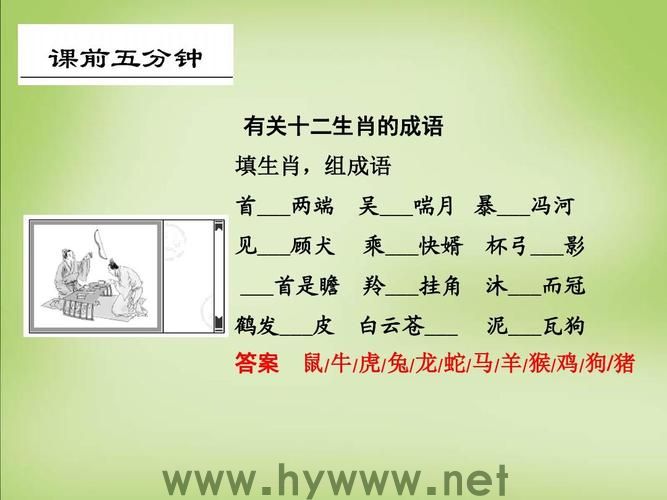 课前五分钟

有关十二生肖的成语

填生肖，组成语

首___两端　吴___喘月　暴___冯河

见___顾犬　乘___快婿　杯弓___影

___首是瞻　羚___挂角　沐___而冠

鹤发___皮　白云苍___　泥___瓦狗

答案　鼠/牛/虎/兔/龙/蛇/马/羊/猴/鸡/狗/猪

www.hywww.net